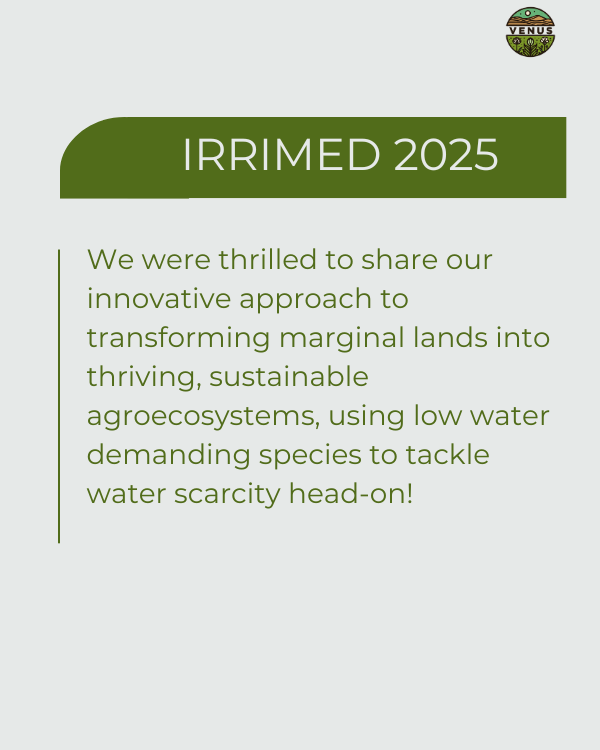 VENUS

IRRIMED 2025

We were thrilled to share our innovative approach to transforming marginal lands into thriving, sustainable agroecosystems, using low water demanding species to tackle water scarcity head-on!